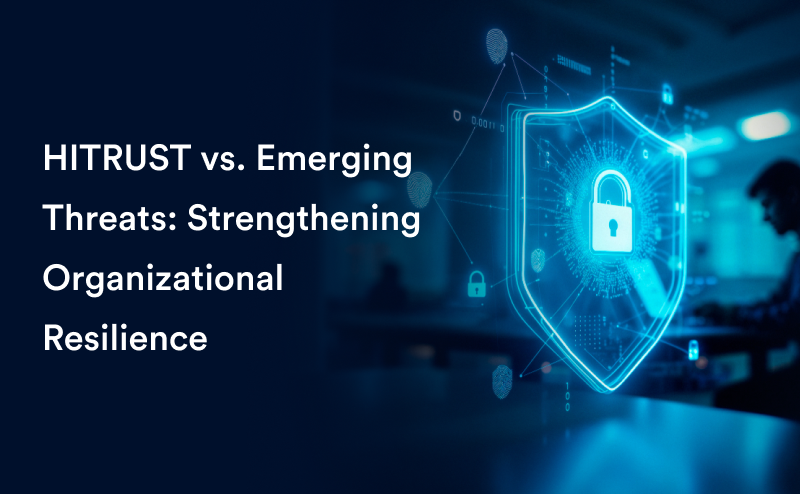 HITRUST vs. Emerging Threats: Strengthening Organizational Resilience